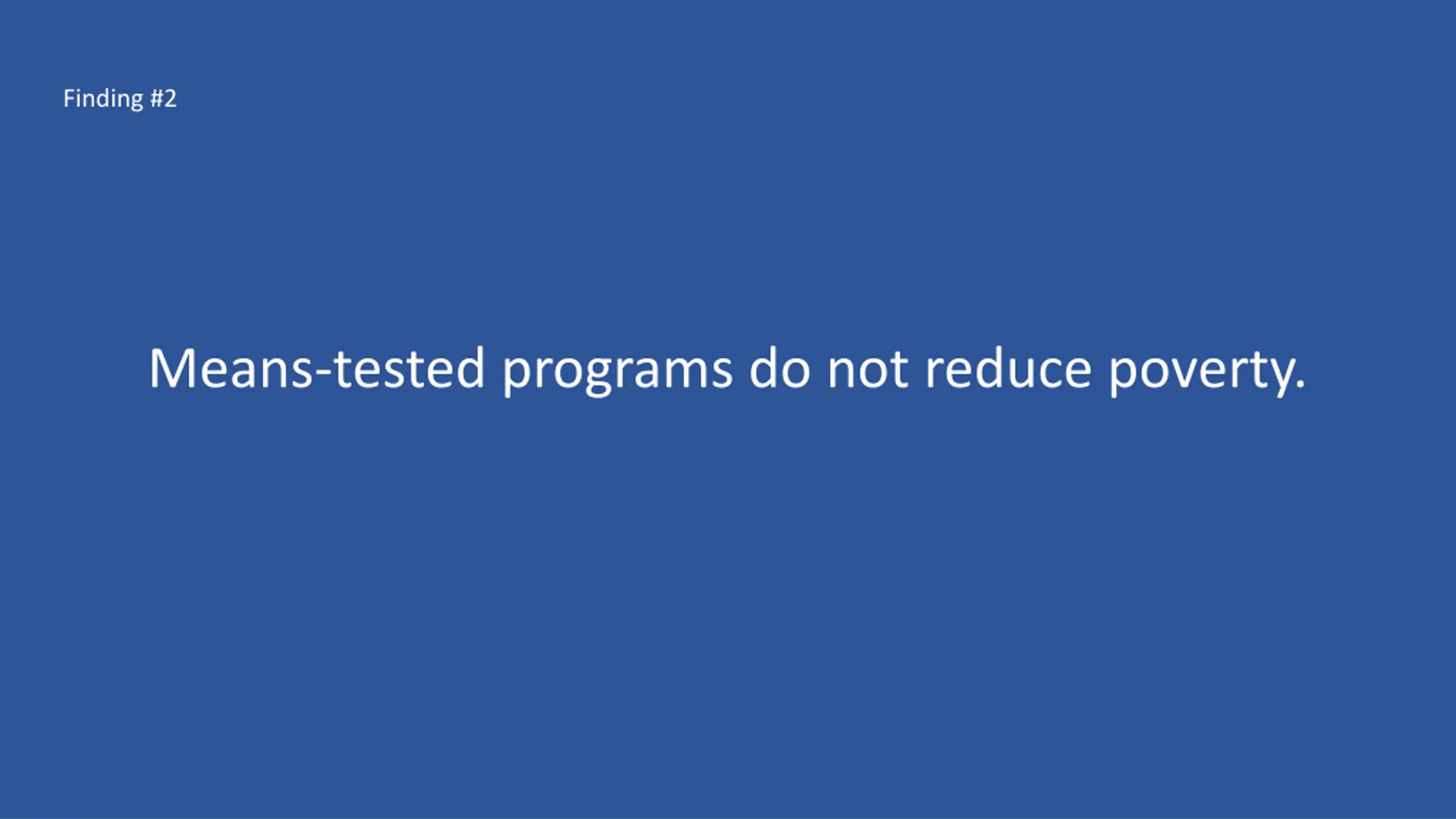 Finding #2

Means-tested programs do not reduce poverty.